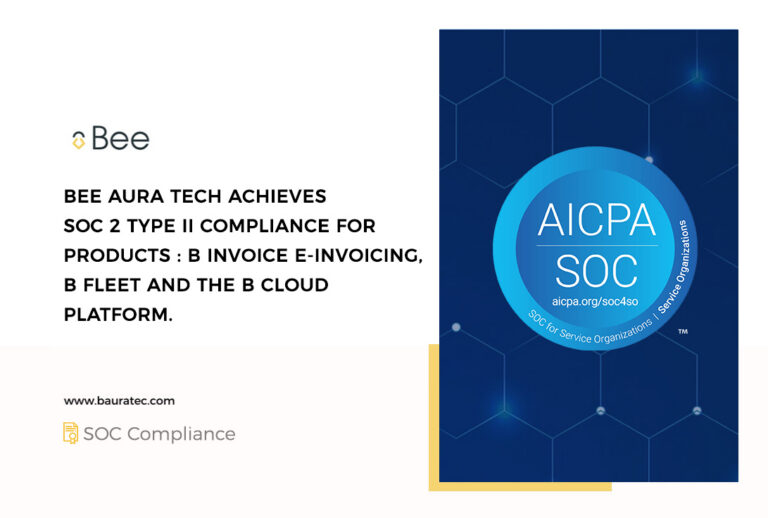 Bee

BEE AURA TECH ACHIEVES SOC 2 TYPE II COMPLIANCE FOR PRODUCTS : B INVOICE E-INVOICING, B FLEET AND THE B CLOUD PLATFORM.

www.bauratec.com

SOC Compliance

AICPA
SOC
aicpa.org/soc4so
SOC for Service Organizations | Service Organizations
™